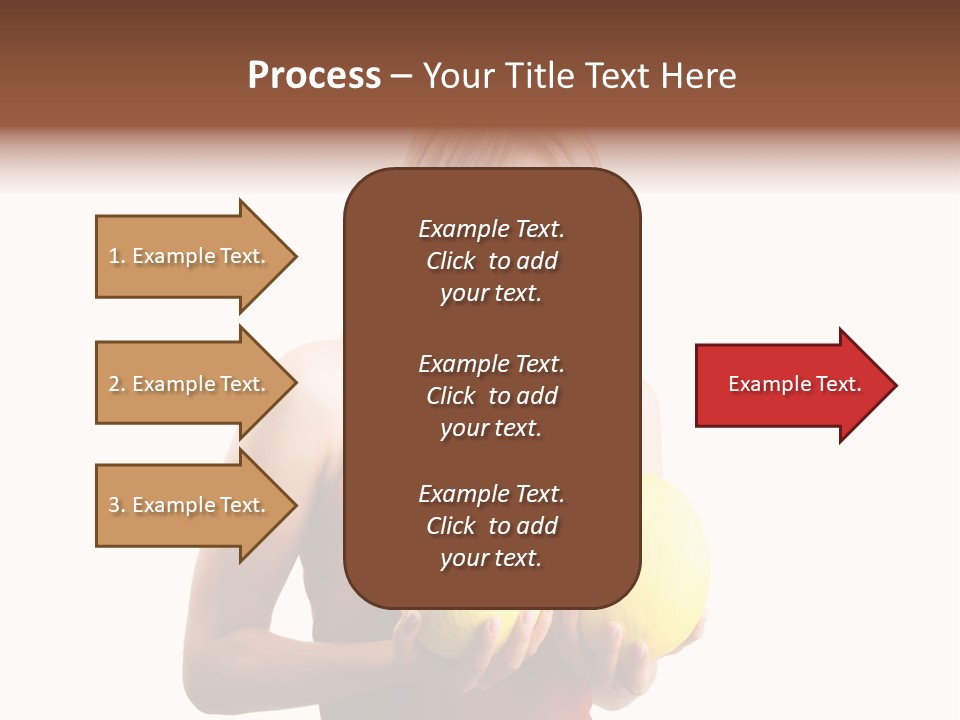 Process – Your Title Text Here

1. Example Text.

2. Example Text.

3. Example Text.

Example Text. Click to add your text.

Example Text. Click to add your text.

Example Text. Click to add your text.

Example Text.